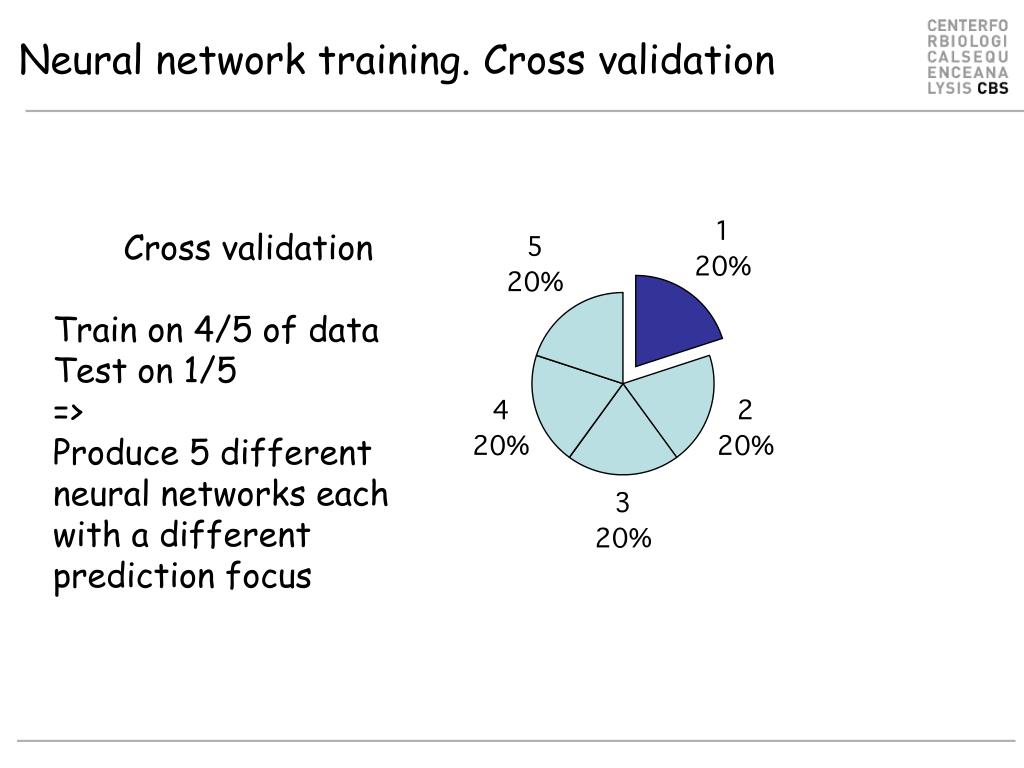 Neural network training. Cross validation

CENTERFO
RBIOLOGI
CALSEQU
ENCEANA
LYSIS CBS

Cross validation

Train on 4/5 of data
Test on 1/5
=>
Produce 5 different neural networks each with a different prediction focus

1
20%

2
20%

3
20%

4
20%

5
20%